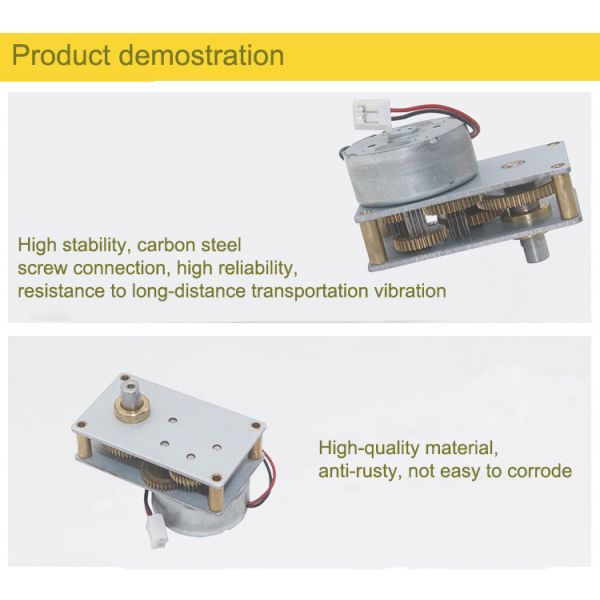 Product demostration

High stability, carbon steel screw connection, high reliability, resistance to long-distance transportation vibration

High-quality material, anti-rusty, not easy to corrode